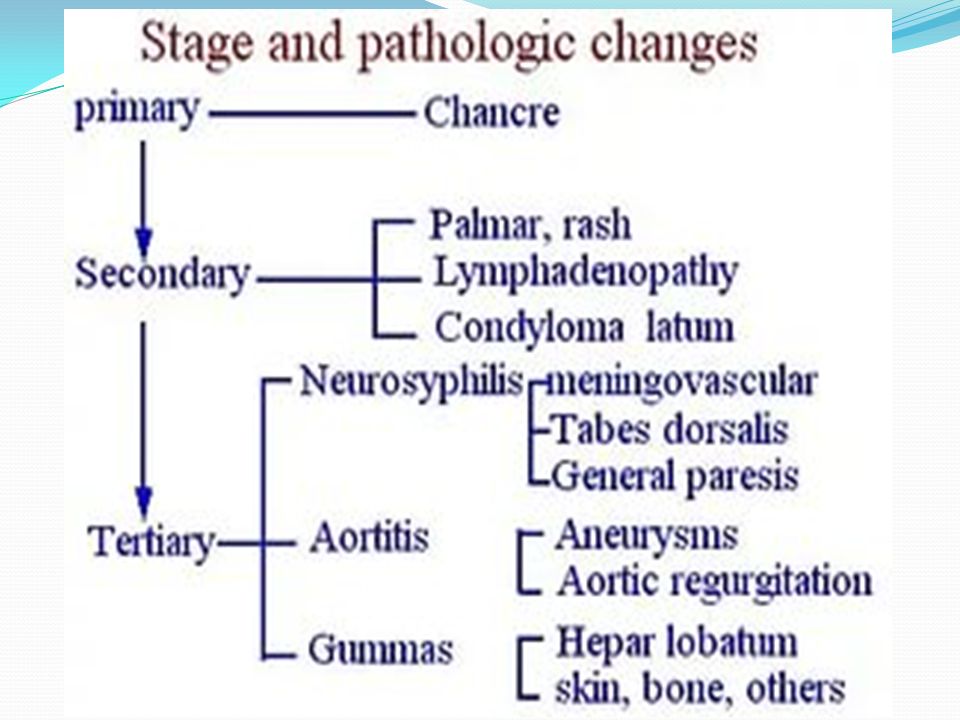 Stage and pathologic changes

primary Chancre

Secondary

Palmar, rash
Lymphadenopathy
Condyloma latum

Tertiary

Neurosyphilis meningovascular
Tabes dorsalis
General paresis

Aortitis Aneurysms
Aortic regurgitation

Gummas Hepar lobatum
skin, bone, others